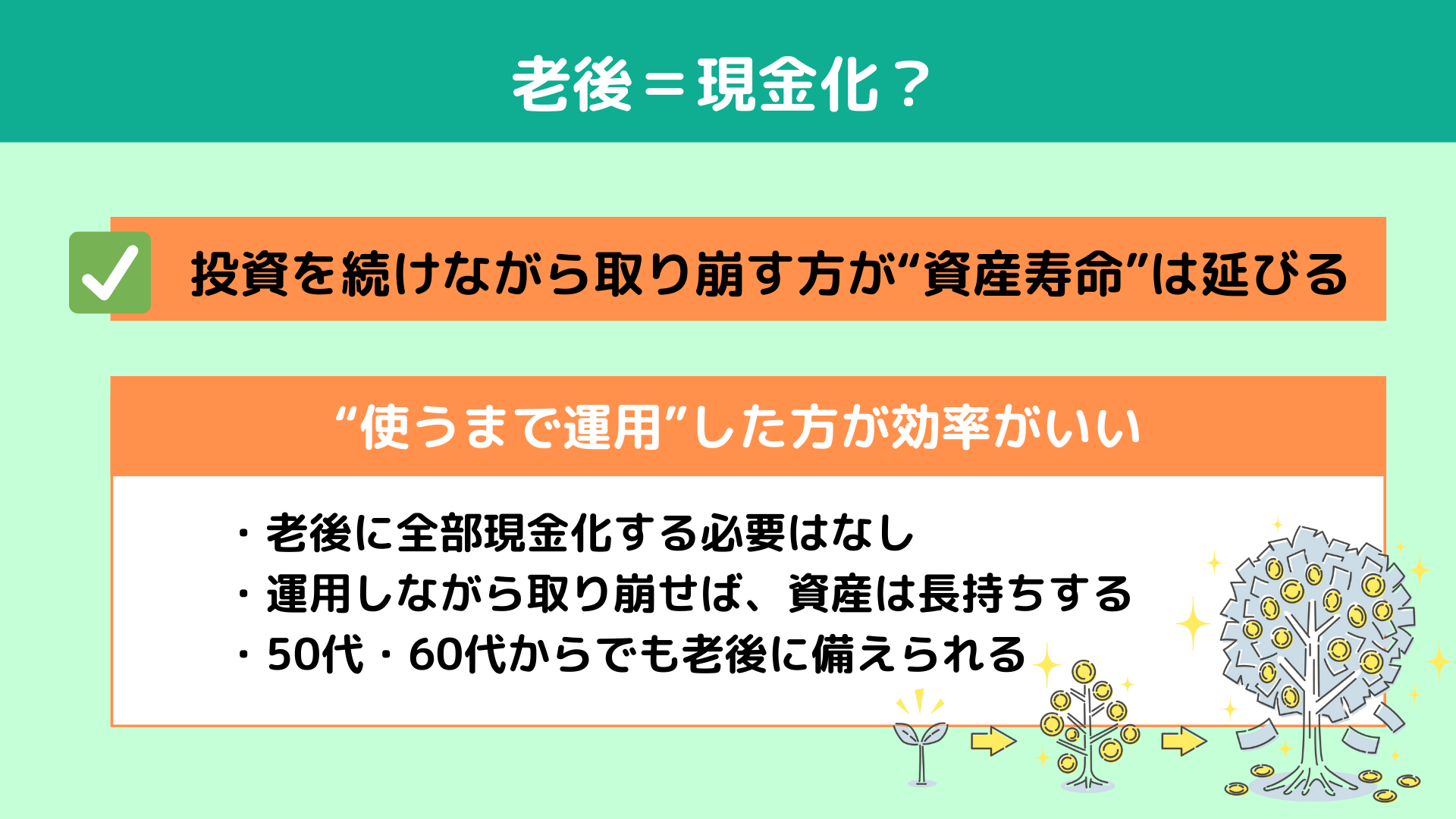 老後＝現金化？

投資を続けながら取り崩す方が“資産寿命”は延びる

“使うまで運用”した方が効率がいい

・老後に全部現金化する必要はなし
・運用しながら取り崩せば、資産は長持ちする
・50代・60代からでも老後に備えられる